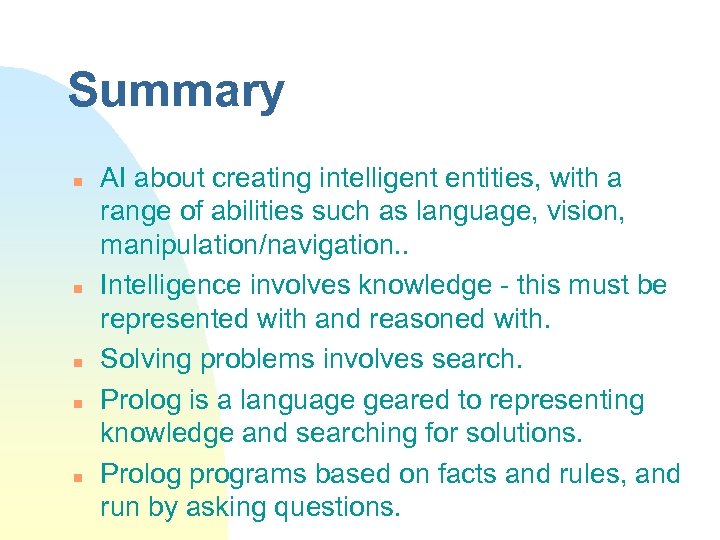 Summary

- AI about creating intelligent entities, with a range of abilities such as language, vision, manipulation/navigation..
- Intelligence involves knowledge - this must be represented with and reasoned with.
- Solving problems involves search.
- Prolog is a language geared to representing knowledge and searching for solutions.
- Prolog programs based on facts and rules, and run by asking questions.